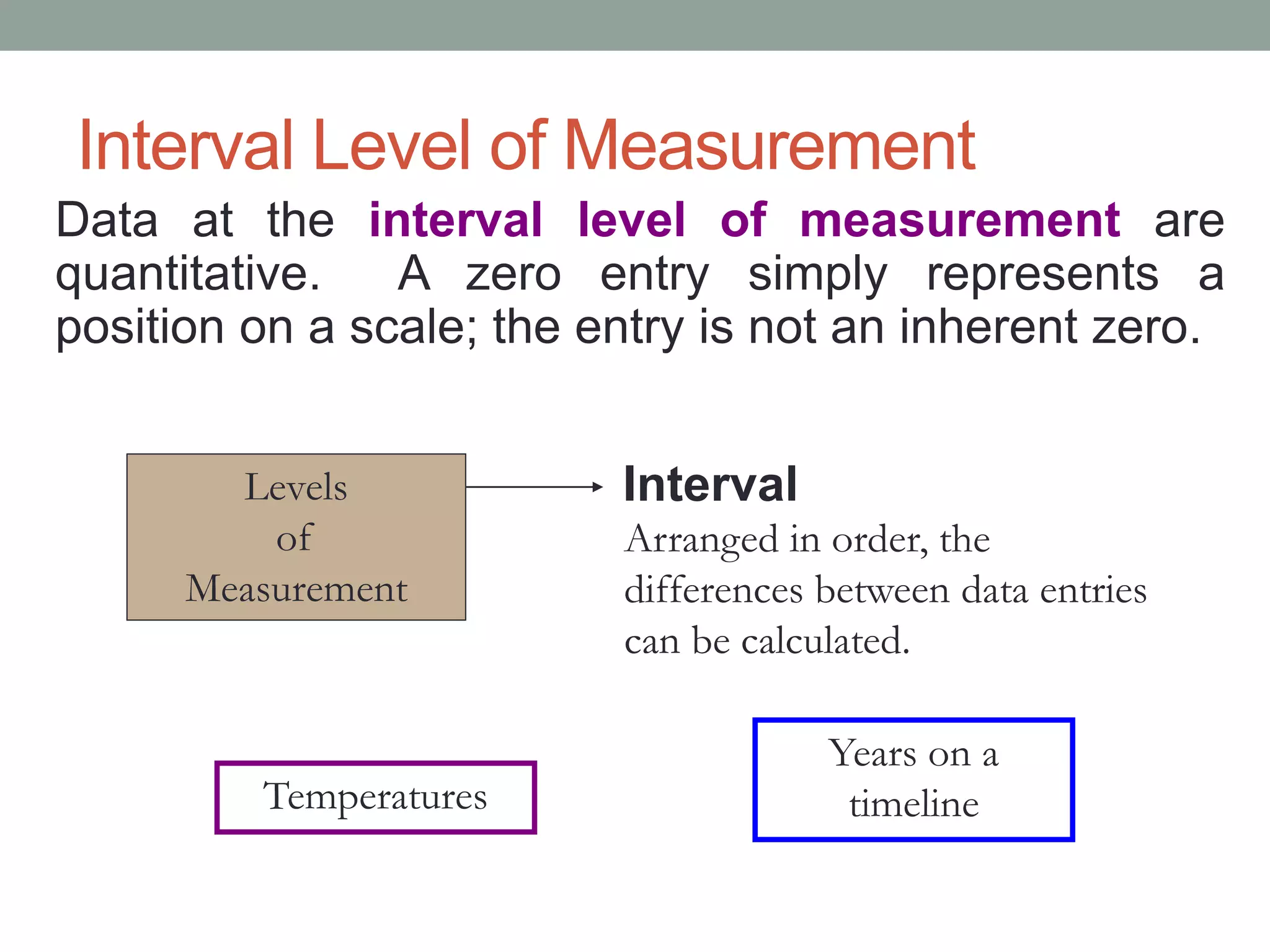 Interval Level of Measurement

Data at the interval level of measurement are quantitative. A zero entry simply represents a position on a scale; the entry is not an inherent zero.

Levels of Measurement

Interval

Arranged in order, the differences between data entries can be calculated.

Temperatures

Years on a timeline